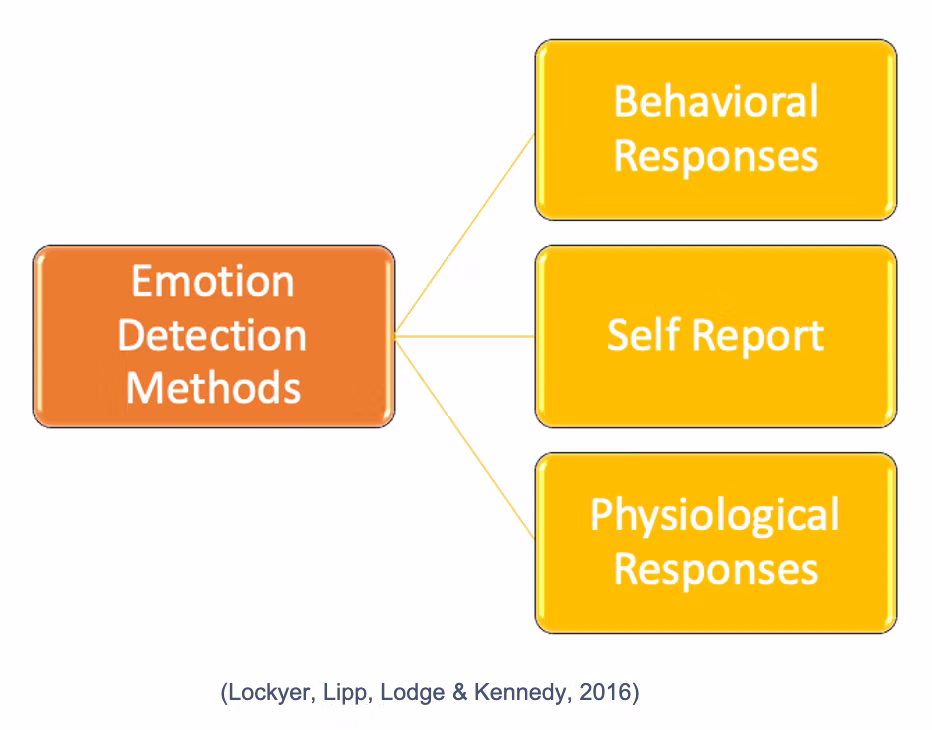 Emotion Detection Methods

Behavioral Responses

Self Report

Physiological Responses

(Lockyer, Lipp, Lodge & Kennedy, 2016)